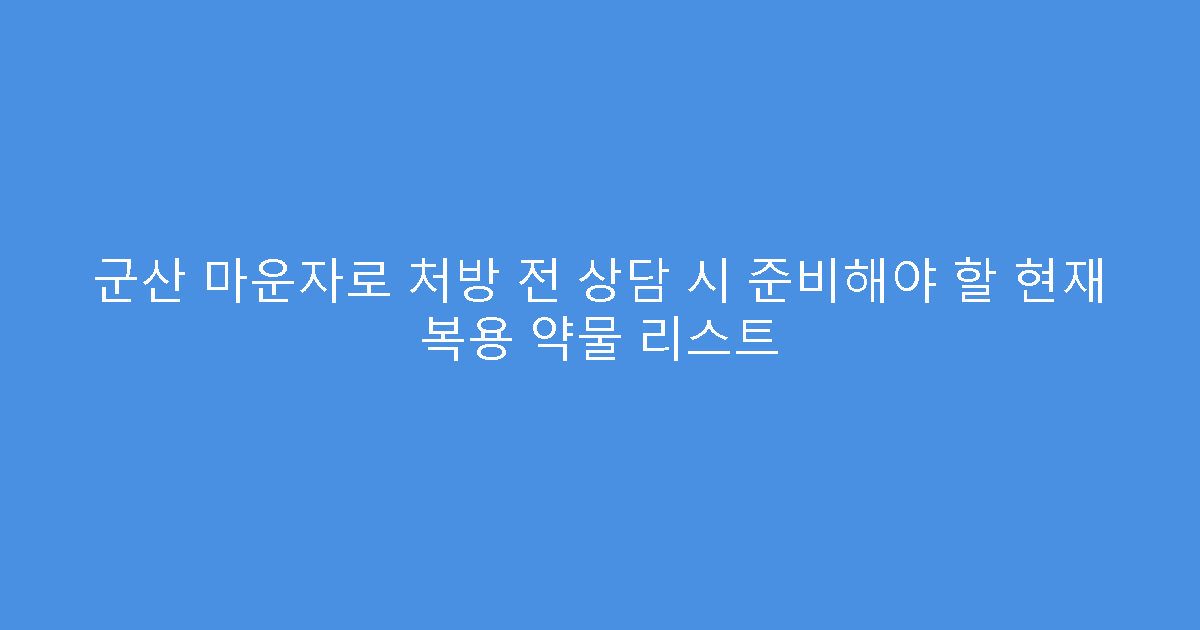 군산 마운자로 처방 전 상담 시 준비해야 할 현재 복용 약물 리스트